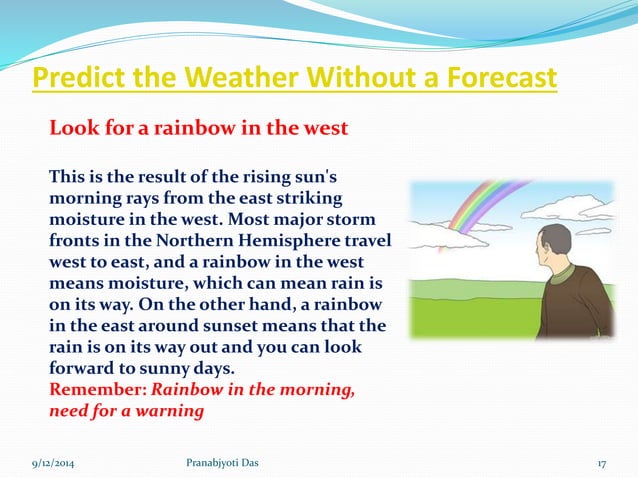 Predict the Weather Without a Forecast

Look for a rainbow in the west

This is the result of the rising sun's morning rays from the east striking moisture in the west. Most major storm fronts in the Northern Hemisphere travel west to east, and a rainbow in the west means moisture, which can mean rain is on its way. On the other hand, a rainbow in the east around sunset means that the rain is on its way out and you can look forward to sunny days.
Remember: Rainbow in the morning, need for a warning

9/12/2014 Pranabjyoti Das 17